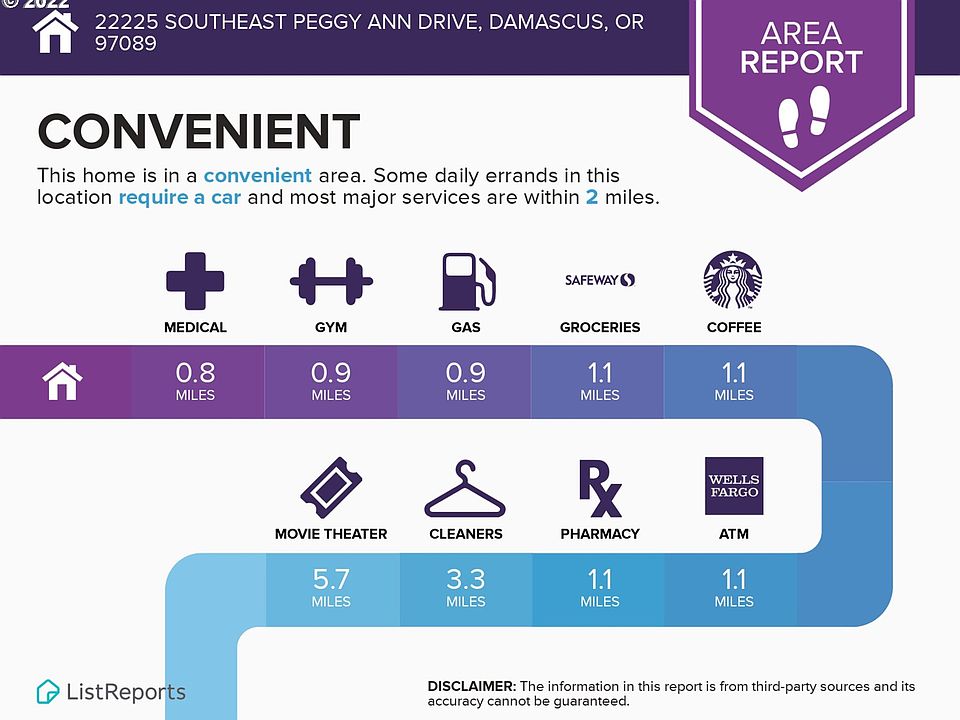 © 2022

22225 SOUTHEAST PEGGY ANN DRIVE, DAMASCUS, OR 97089

AREA REPORT

CONVENIENT

This home is in a convenient area. Some daily errands in this location require a car and most major services are within 2 miles.

SAFEWAY

MEDICAL GYM GAS GROCERIES COFFEE

0.8 MILES
0.9 MILES
0.9 MILES
1.1 MILES
1.1 MILES

WELLS FARGO

MOVIE THEATER CLEANERS PHARMACY ATM

5.7 MILES
3.3 MILES
1.1 MILES
1.1 MILES

ListReports

DISCLAIMER: The information in this report is from third-party sources and its accuracy cannot be guaranteed.